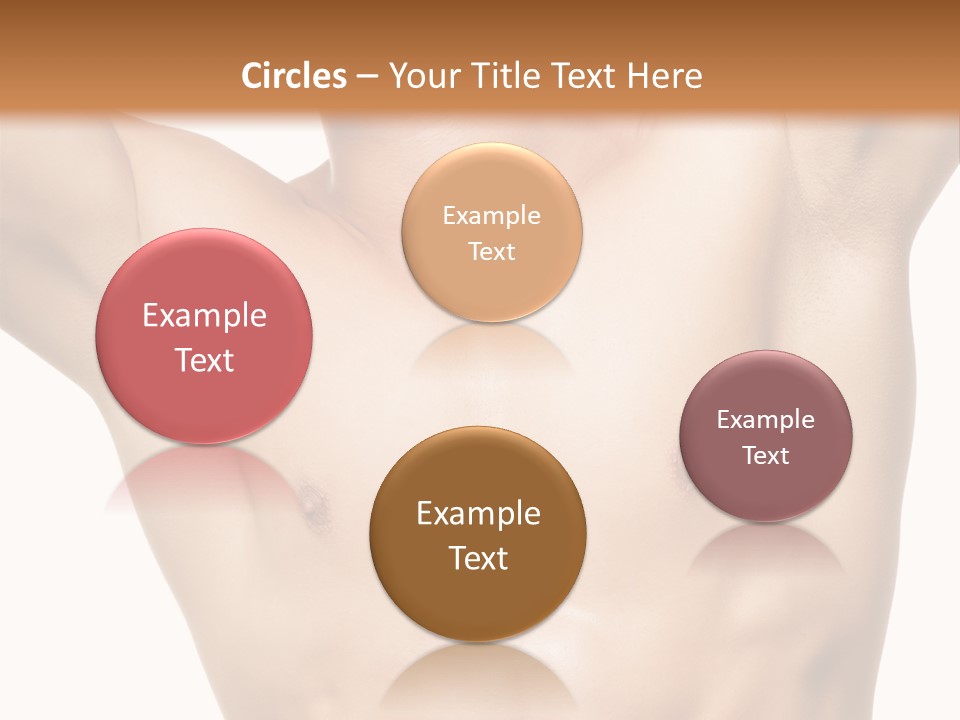 Circles – Your Title Text Here

Example Text

Example Text

Example Text

Example Text